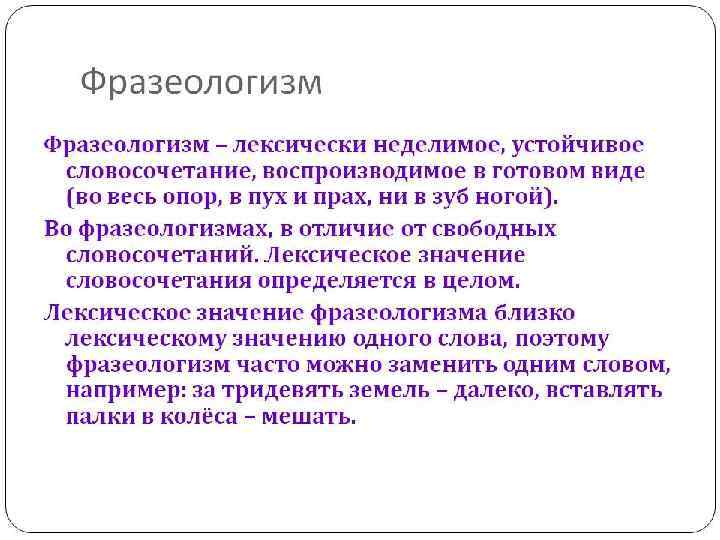 Фразеологизм

Фразеологизм – лексически неделимое, устойчивое словосочетание, воспроизводимое в готовом виде (во весь опор, в пух и прах, ни в зуб ногой).

Во фразеологизмах, в отличие от свободных словосочетаний. Лексическое значение словосочетания определяется в целом.

Лексическое значение фразеологизма близко лексическому значению одного слова, поэтому фразеологизм часто можно заменить одним словом, например: за тридевять земель – далеко, вставлять палки в колёса – мешать.